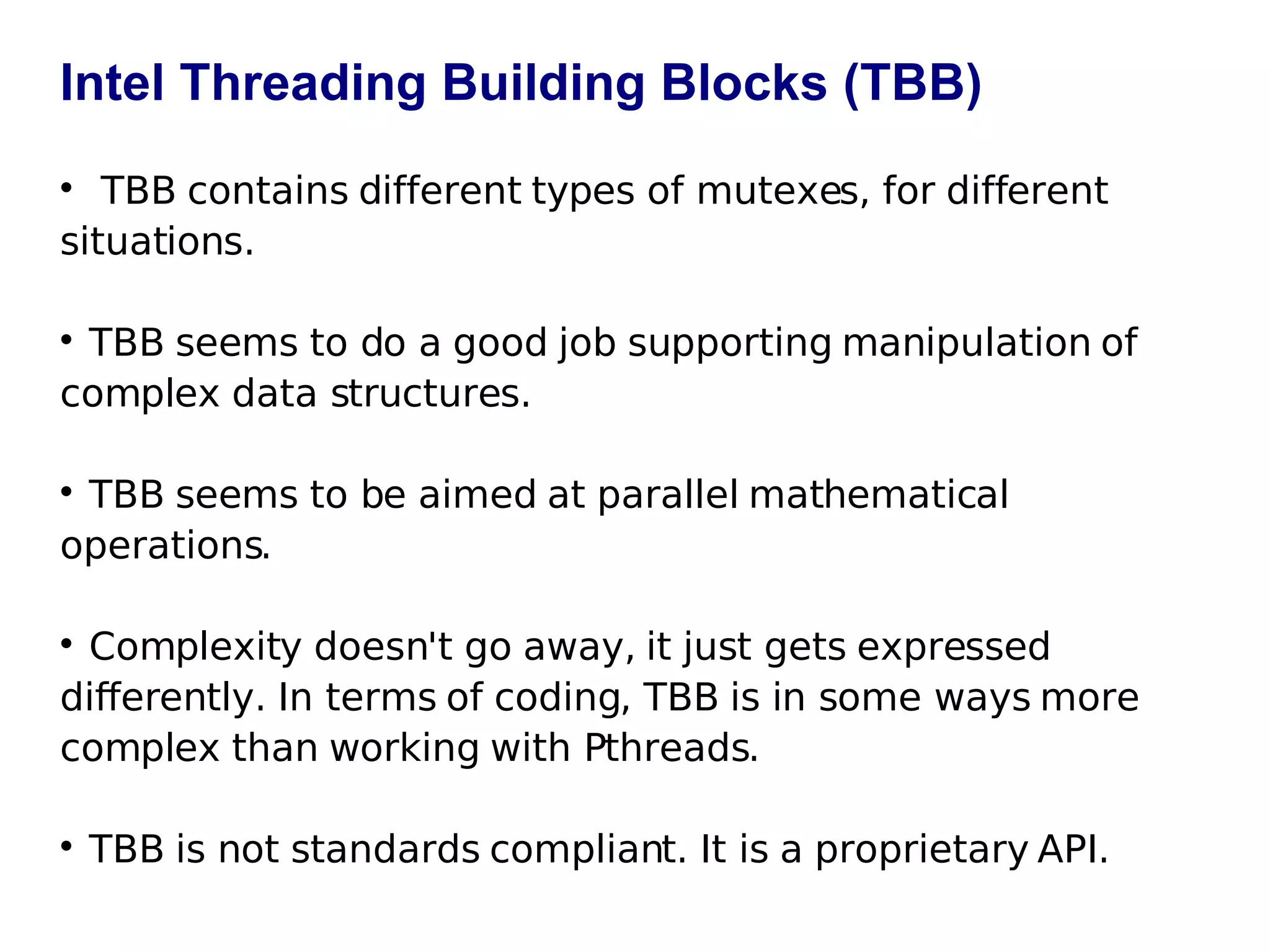 Intel Threading Building Blocks (TBB)

• TBB contains different types of mutexes, for different situations.

• TBB seems to do a good job supporting manipulation of complex data structures.

• TBB seems to be aimed at parallel mathematical operations.

• Complexity doesn't go away, it just gets expressed differently. In terms of coding, TBB is in some ways more complex than working with Pthreads.

• TBB is not standards compliant. It is a proprietary API.